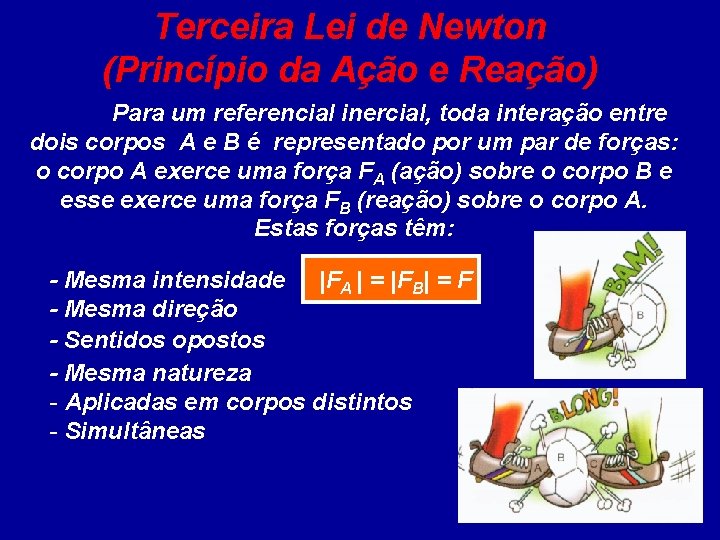 Terceira Lei de Newton
(Princípio da Ação e Reação)

Para um referencial inercial, toda interação entre dois corpos A e B é representado por um par de forças: o corpo A exerce uma força $F_A$ (ação) sobre o corpo B e esse exerce uma força $F_B$ (reação) sobre o corpo A. Estas forças têm:

- Mesma intensidade $|F_A| = |F_B| = F$
- Mesma direção
- Sentidos opostos
- Mesma natureza
- Aplicadas em corpos distintos
- Simultâneas

BAM!
A
B

BLONG!
A
B
C